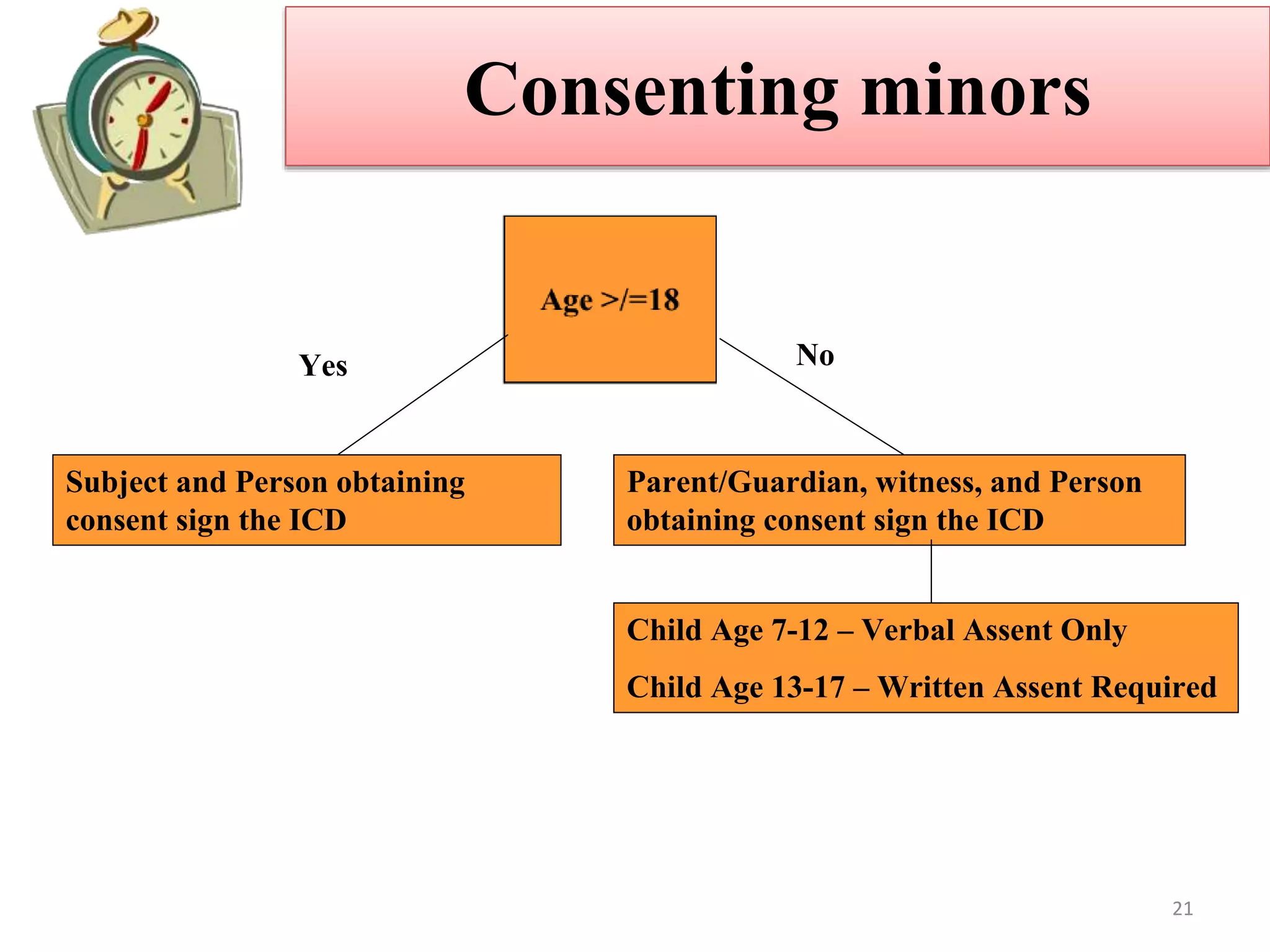 Consenting minors

Age >/=18

Yes

No

Subject and Person obtaining consent sign the ICD

Parent/Guardian, witness, and Person obtaining consent sign the ICD

Child Age 7-12 – Verbal Assent Only

Child Age 13-17 – Written Assent Required

21